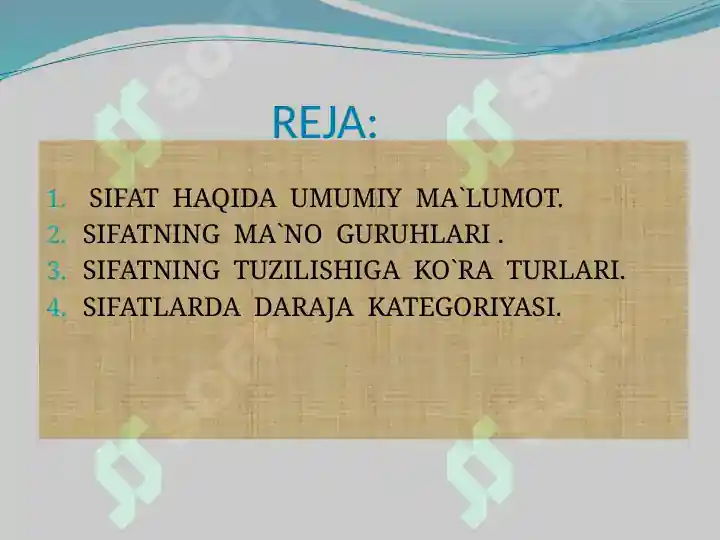 REJA:

1. SIFAT HAQIDA UMUMIY MA`LUMOT.
2. SIFATNING MA`NO GURUHLARI .
3. SIFATNING TUZILISHIGA KO`RA TURLARI.
4. SIFATLARDA DARAJA KATEGORIYASI.